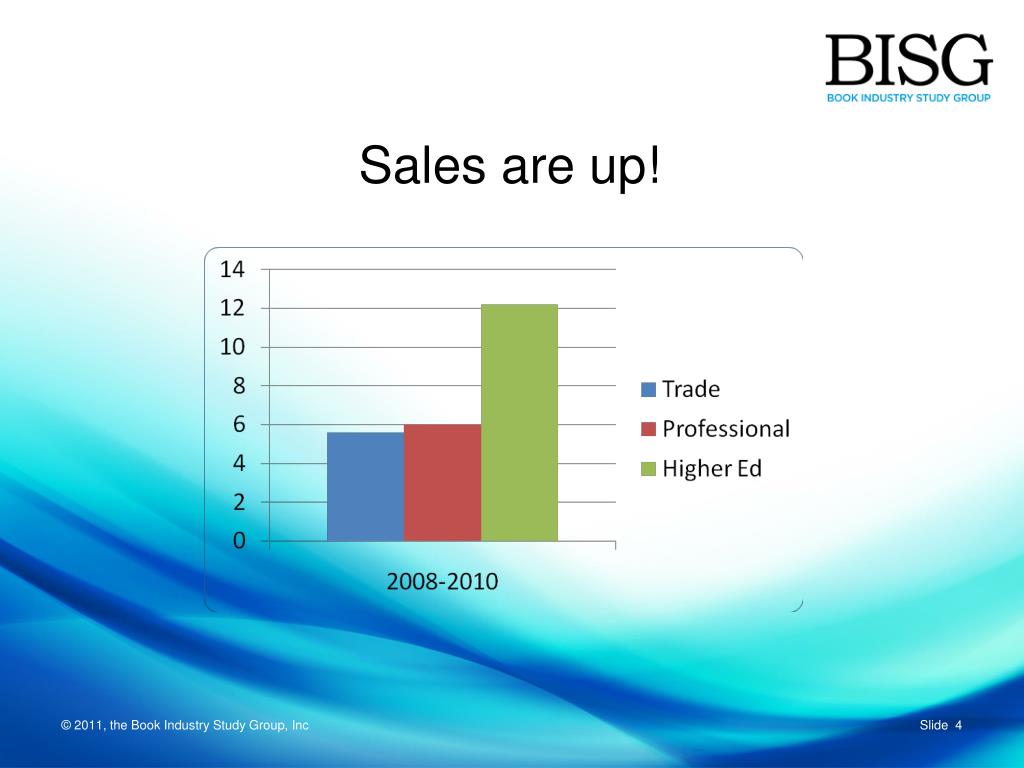 BISG
BOOK INDUSTRY STUDY GROUP

Sales are up!

14
12
10
8
6
4
2
0

2008-2010

Trade
Professional
Higher Ed

© 2011, the Book Industry Study Group, Inc

Slide 4